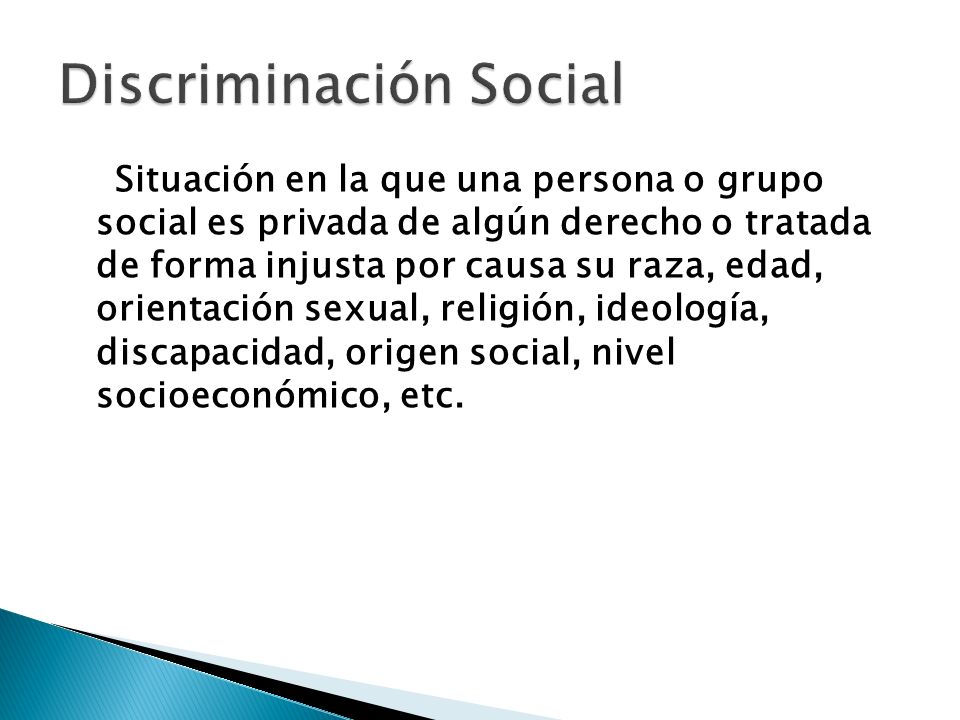 Discriminación Social

Situación en la que una persona o grupo social es privada de algún derecho o tratada de forma injusta por causa su raza, edad, orientación sexual, religión, ideología, discapacidad, origen social, nivel socioeconómico, etc.